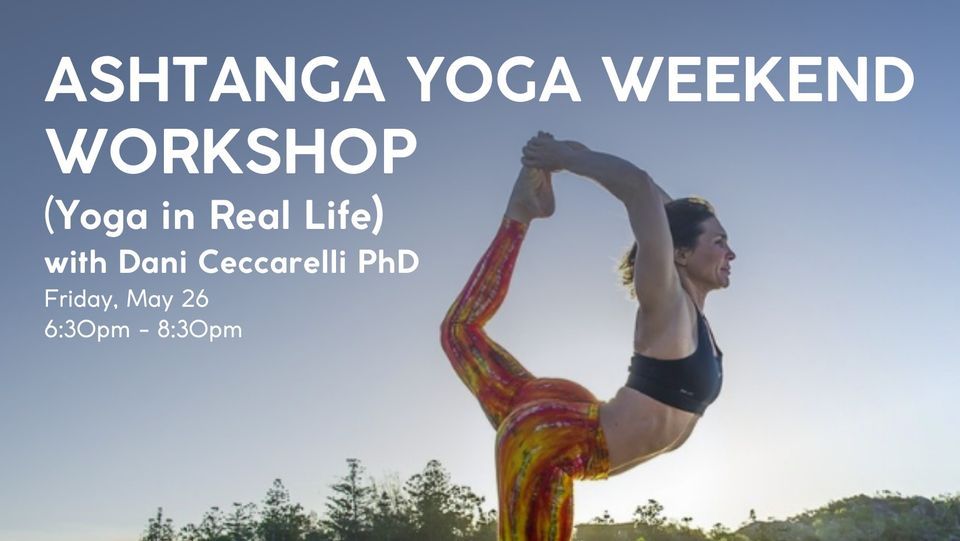 ASHTANGA YOGA WEEKEND WORKSHOP
(Yoga in Real Life)
with Dani Ceccarelli PhD
Friday, May 26
6:30pm - 8:30pm